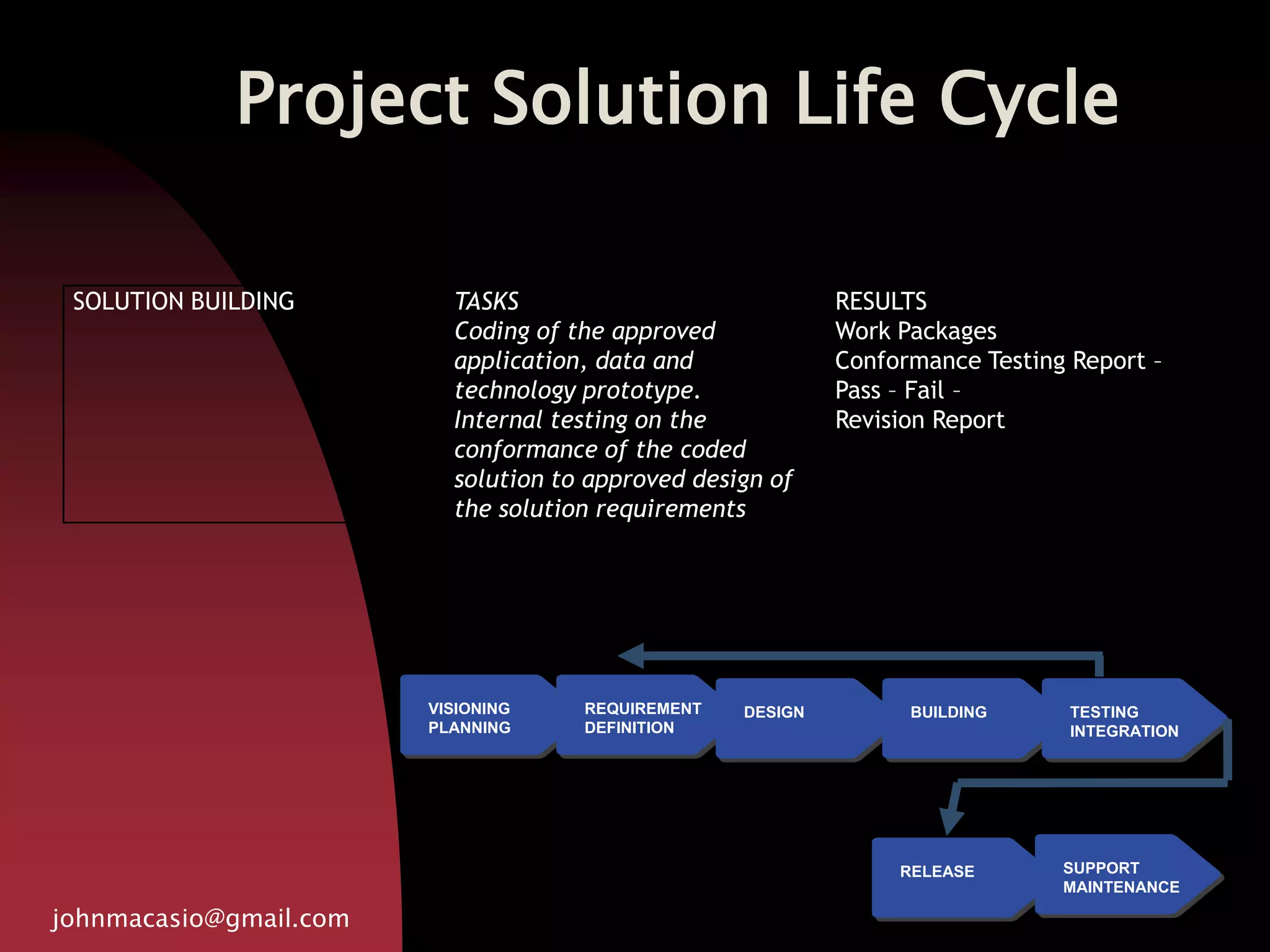 Project Solution Life Cycle

SOLUTION BUILDING

TASKS
Coding of the approved application, data and technology prototype.
Internal testing on the conformance of the coded solution to approved design of the solution requirements

RESULTS
Work Packages
Conformance Testing Report –
Pass – Fail –
Revision Report

VISIONING PLANNING

REQUIREMENT DEFINITION

DESIGN

BUILDING

TESTING INTEGRATION

RELEASE

SUPPORT MAINTENANCE

johnmacasio@gmail.com